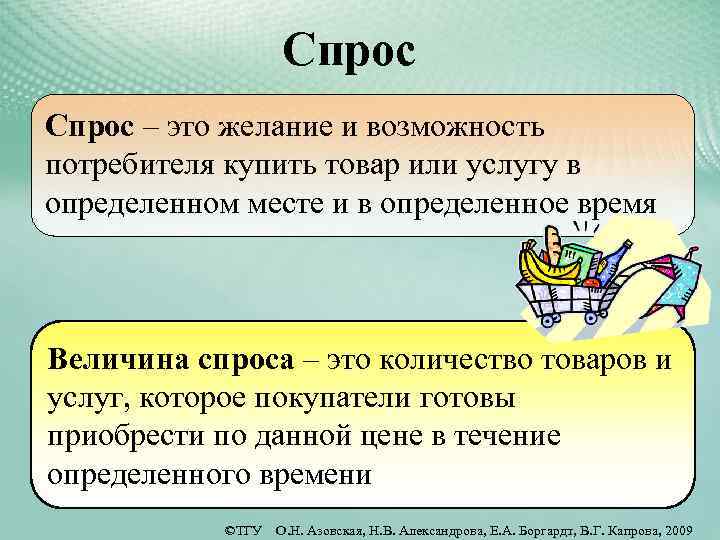 Спрос

Спрос – это желание и возможность потребителя купить товар или услугу в определенном месте и в определенное время

Величина спроса – это количество товаров и услуг, которое покупатели готовы приобрести по данной цене в течение определенного времени

©ТГУ О.Н. Азовская, Н.В. Александрова, Е.А. Боргардт, В.Г. Капрова, 2009